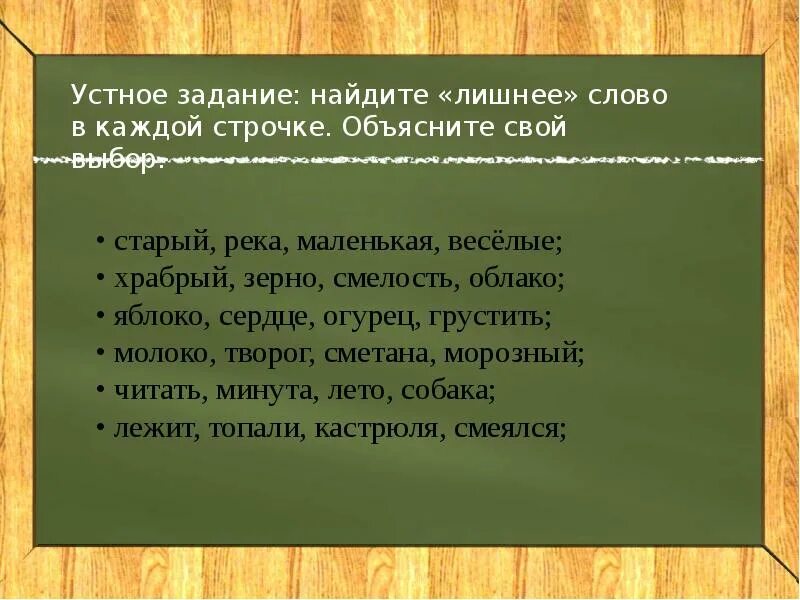 Устное задание: найдите «лишнее» слово в каждой строчке. Объясните свой выбор.

• старый, река, маленькая, весёлые;
• храбрый, зерно, смелость, облако;
• яблоко, сердце, огурец, грустить;
• молоко, творог, сметана, морозный;
• читать, минута, лето, собака;
• лежит, топали, кастрюля, смеялся;